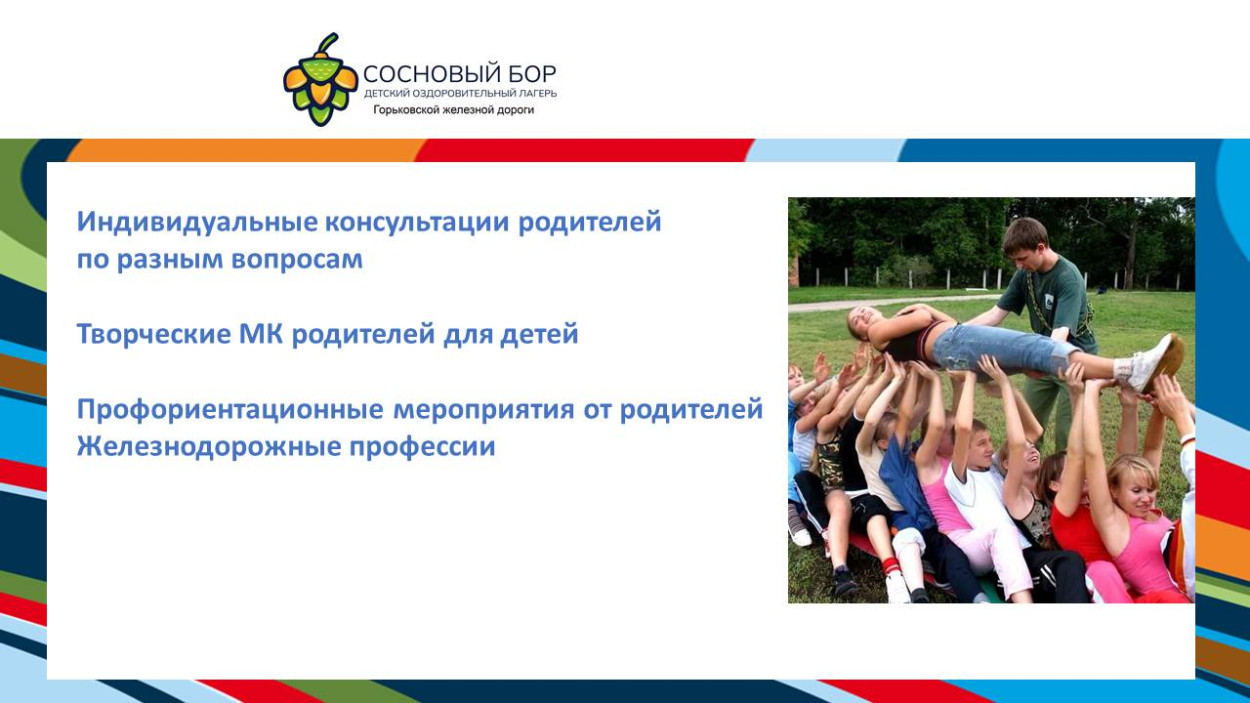 СОСНОВЫЙ БОР
ДЕТСКИЙ ОЗДОРОВИТЕЛЬНЫЙ ЛАГЕРЬ
Горьковской железной дороги

Индивидуальные консультации родителей по разным вопросам

Творческие МК родителей для детей

Профориентационные мероприятия от родителей
Железнодорожные профессии